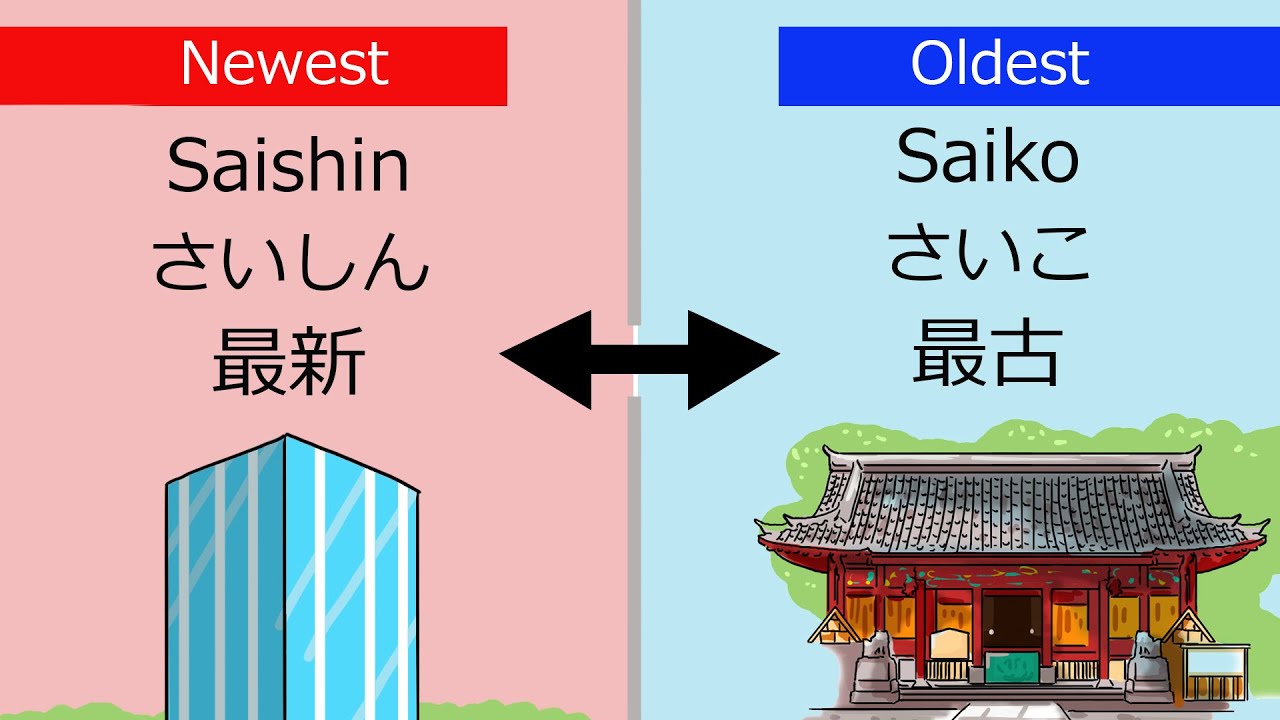 Newest
Saishin
さいしん
最新

Oldest
Saiko
さいこ
最古